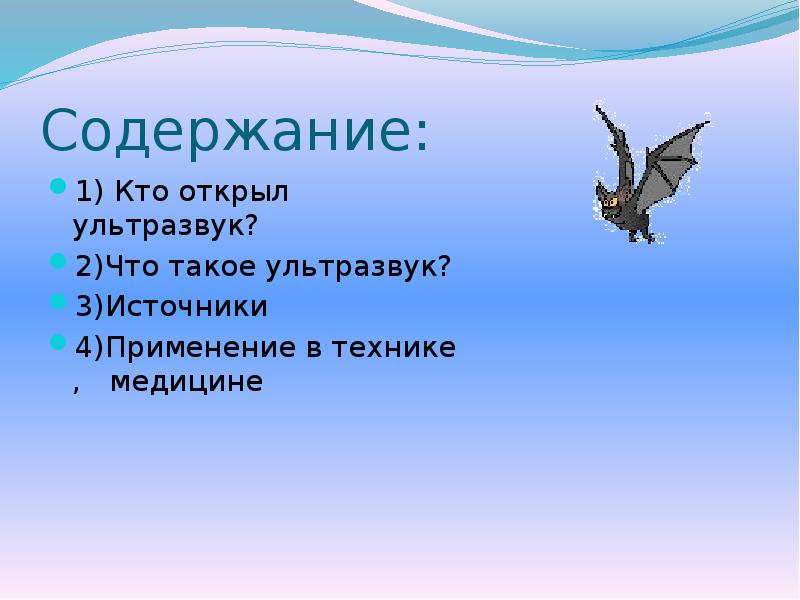 Содержание:

1) Кто открыл ультразвук?

2)Что такое ультразвук?

3)Источники

4)Применение в технике ,  медицине